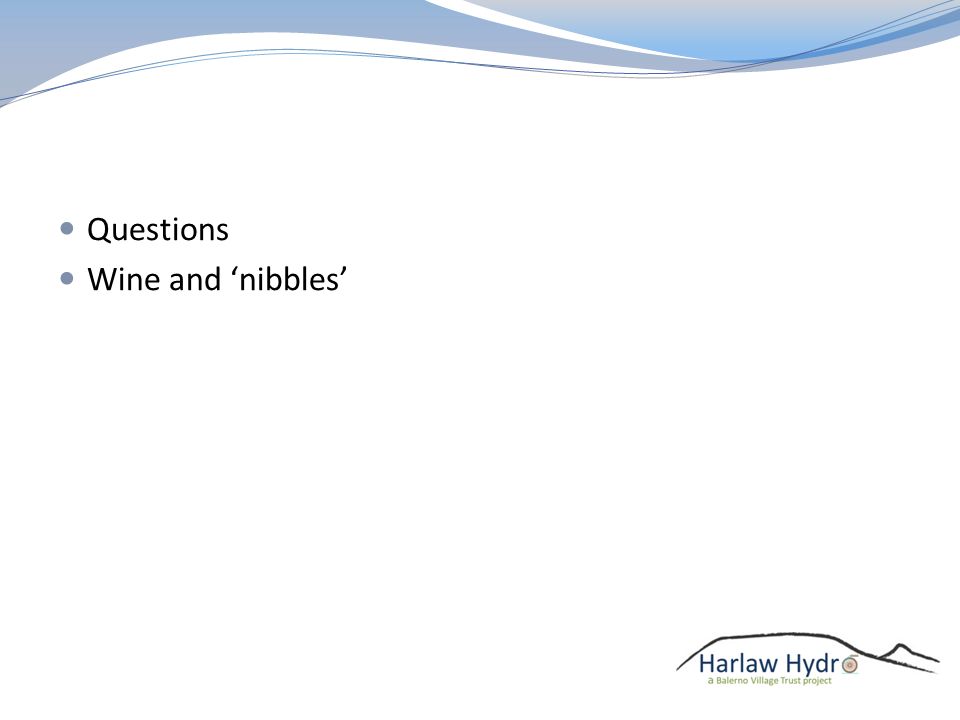 • Questions
• Wine and ‘nibbles’

Harlaw Hydro
a Balerno Village Trust project